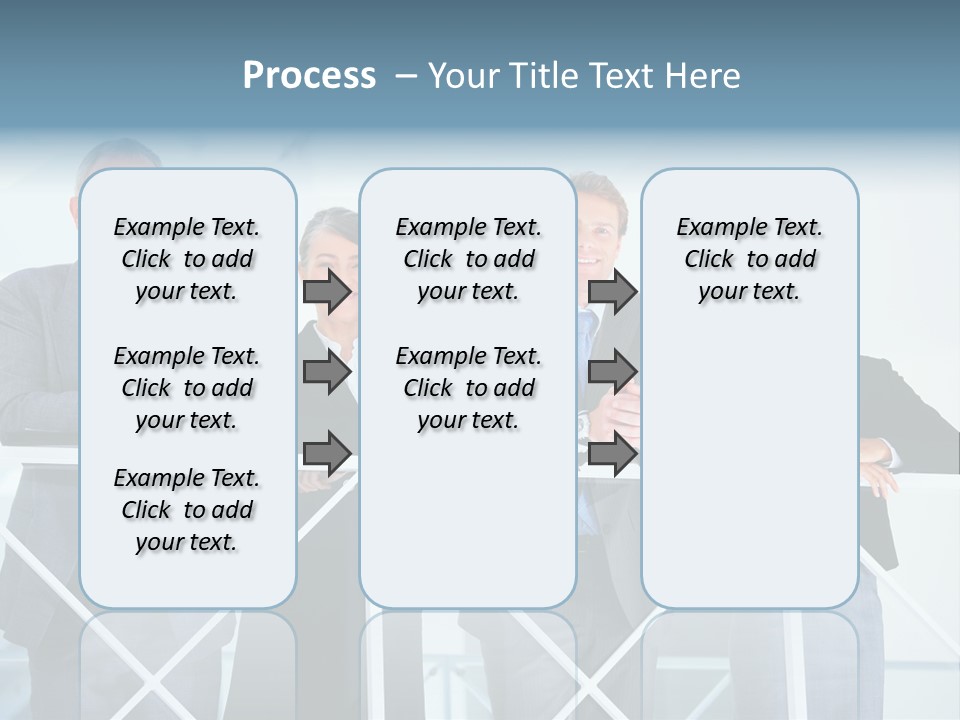 Process – Your Title Text Here

Example Text. Click to add your text.

Example Text. Click to add your text.

Example Text. Click to add your text.

Example Text. Click to add your text.

Example Text. Click to add your text.

Example Text. Click to add your text.